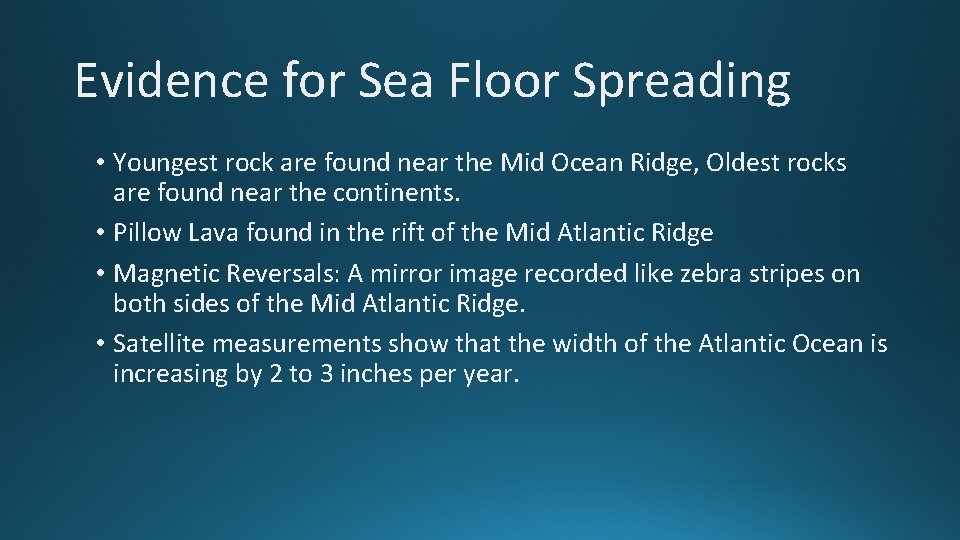 Evidence for Sea Floor Spreading

• Youngest rock are found near the Mid Ocean Ridge, Oldest rocks are found near the continents.

• Pillow Lava found in the rift of the Mid Atlantic Ridge

• Magnetic Reversals: A mirror image recorded like zebra stripes on both sides of the Mid Atlantic Ridge.

• Satellite measurements show that the width of the Atlantic Ocean is increasing by 2 to 3 inches per year.